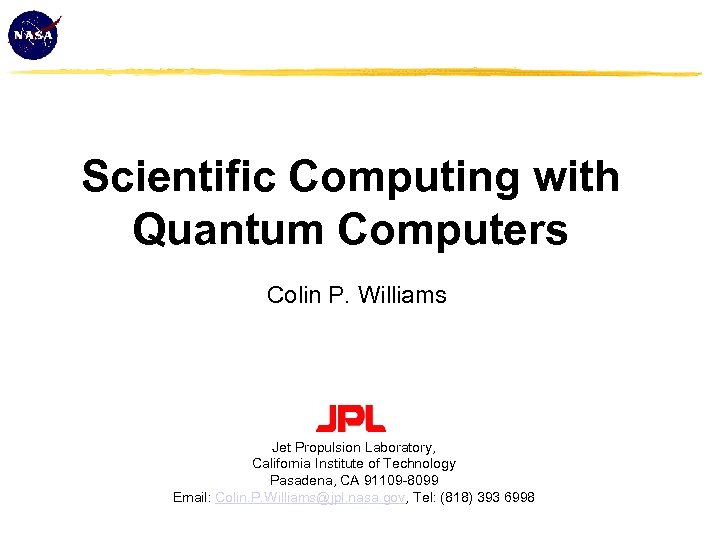 NASA

Scientific Computing with Quantum Computers

Colin P. Williams

JPL

Jet Propulsion Laboratory,
California Institute of Technology
Pasadena, CA 91109-8099
Email: Colin.P.Williams@jpl.nasa.gov, Tel: (818) 393 6998